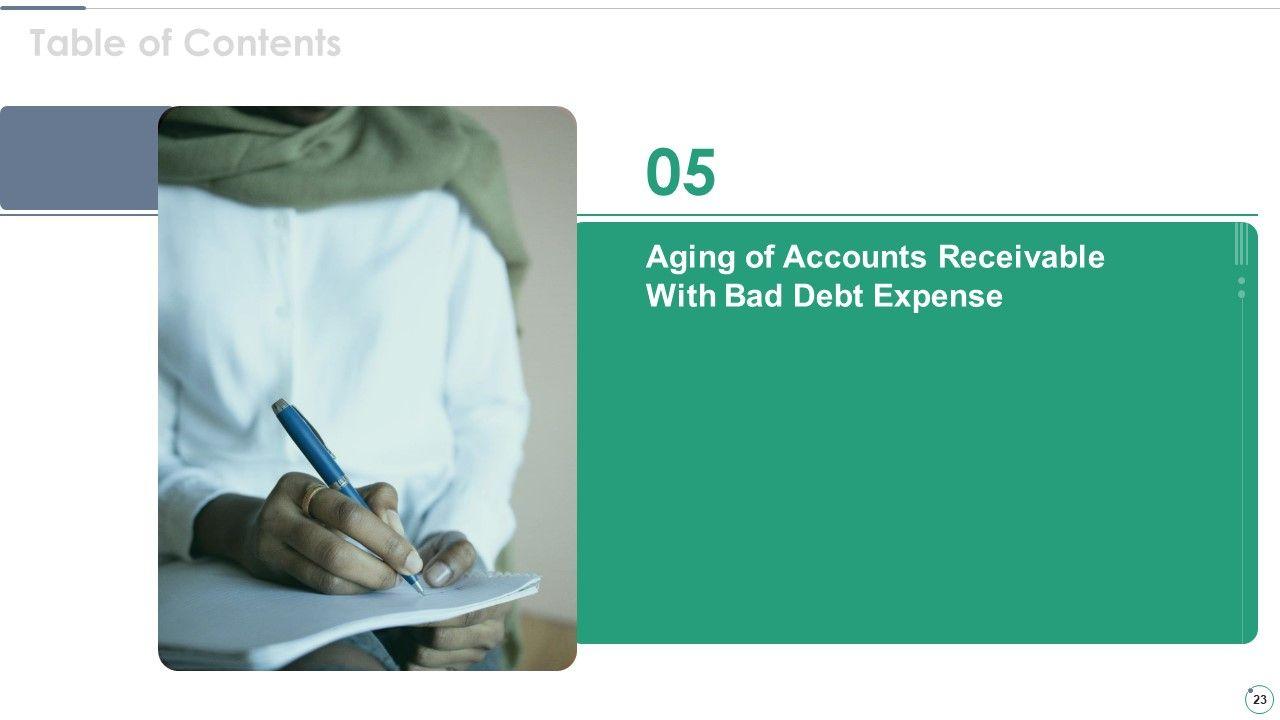 Table of Contents

05

Aging of Accounts Receivable With Bad Debt Expense

23